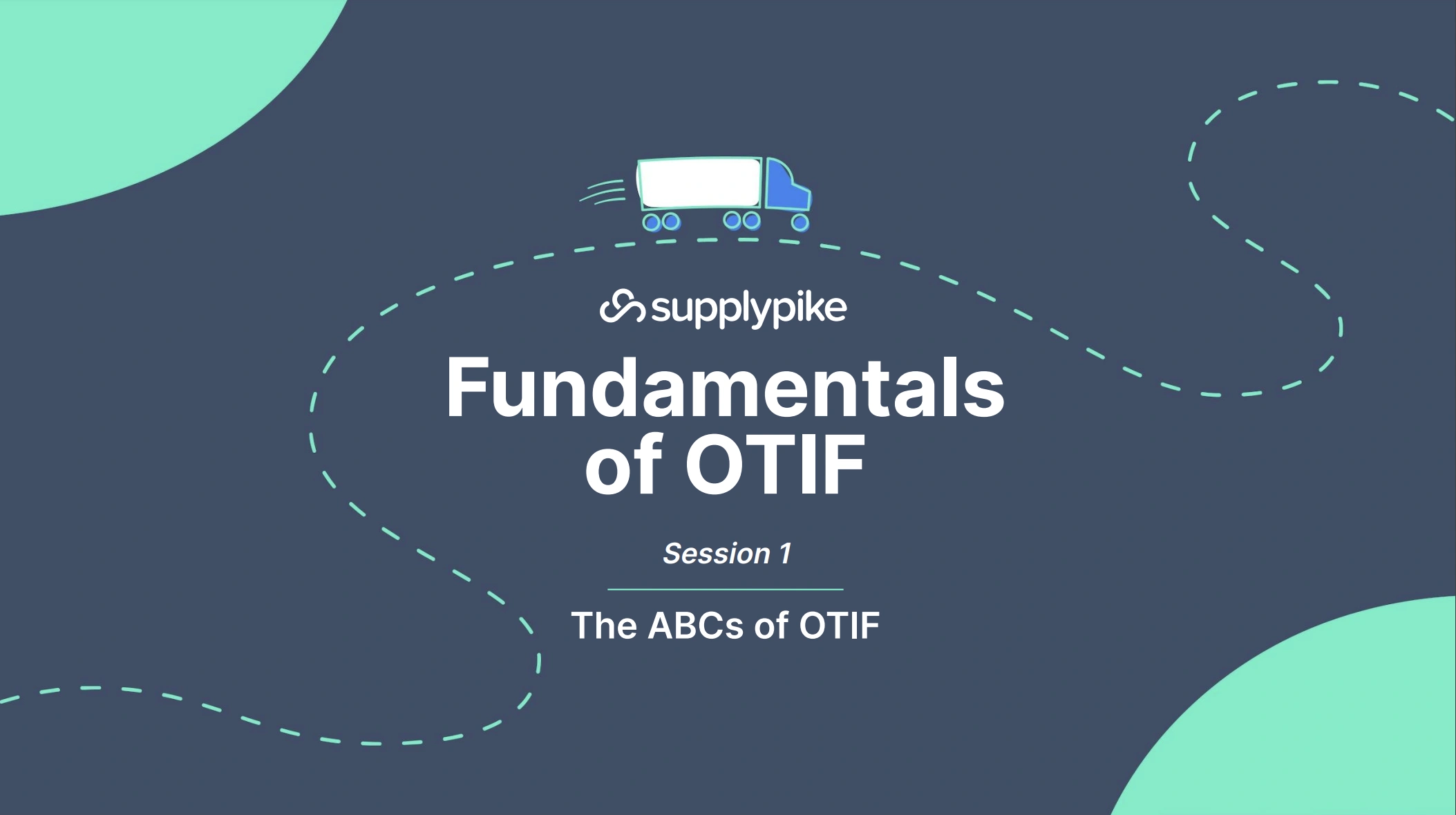 supplypike

Fundamentals of OTIF

Session 1

The ABCs of OTIF